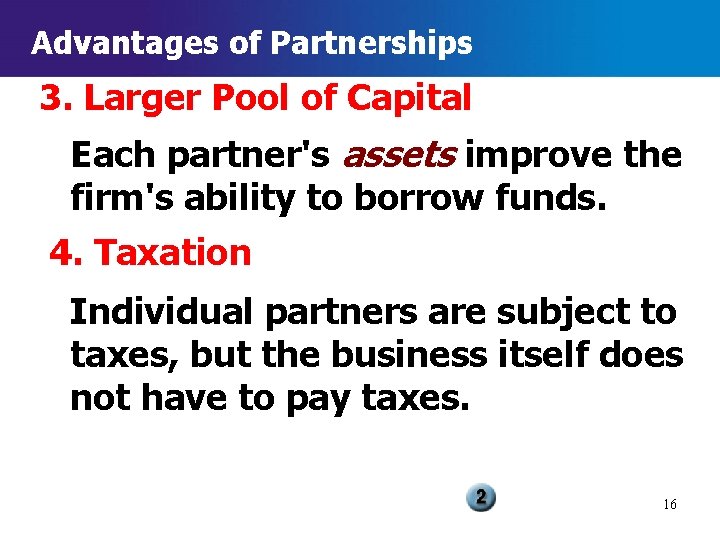 Advantages of Partnerships

3. Larger Pool of Capital

Each partner's assets improve the firm's ability to borrow funds.

4. Taxation

Individual partners are subject to taxes, but the business itself does not have to pay taxes.

2

16